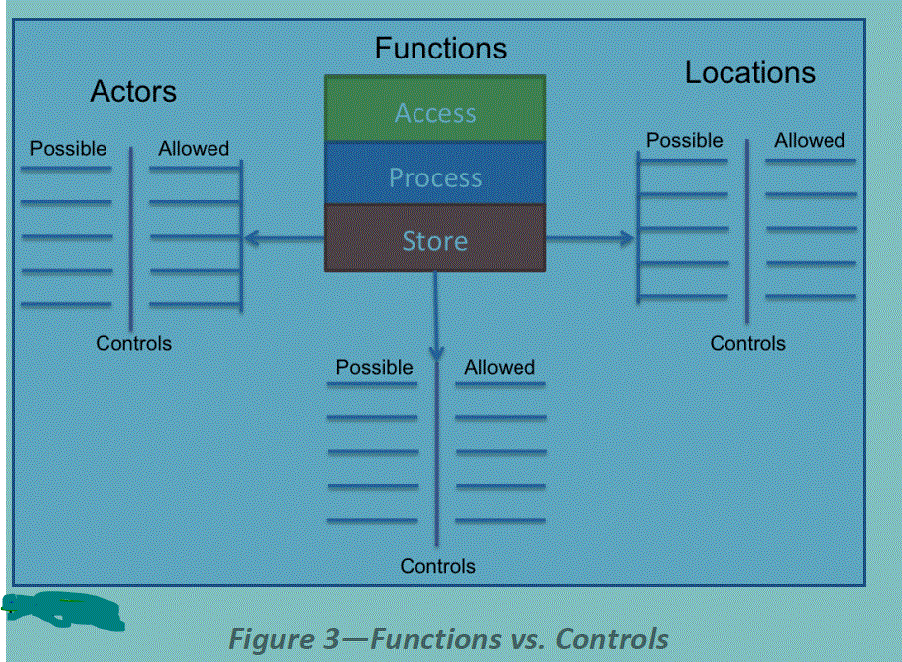 Functions

Access
Process
Store

Actors

Possible
Allowed

Controls

Locations

Possible
Allowed

Controls

Possible
Allowed

Controls

Figure 3—Functions vs. Controls